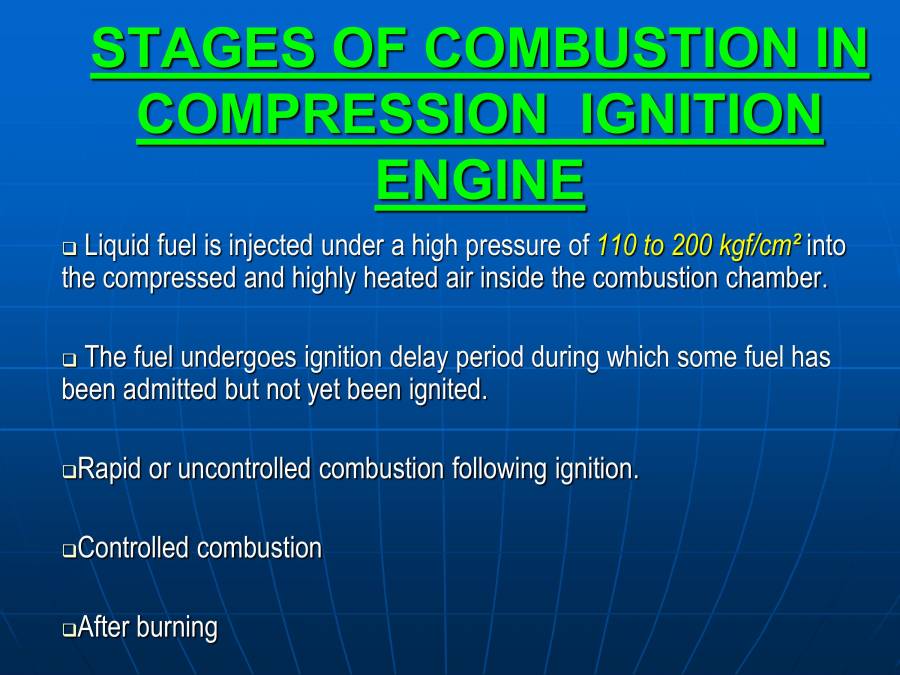 STAGES OF COMBUSTION IN COMPRESSION IGNITION ENGINE

❑ Liquid fuel is injected under a high pressure of 110 to 200 kgf/cm² into the compressed and highly heated air inside the combustion chamber.

❑ The fuel undergoes ignition delay period during which some fuel has been admitted but not yet been ignited.

❑Rapid or uncontrolled combustion following ignition.

❑Controlled combustion

❑After burning